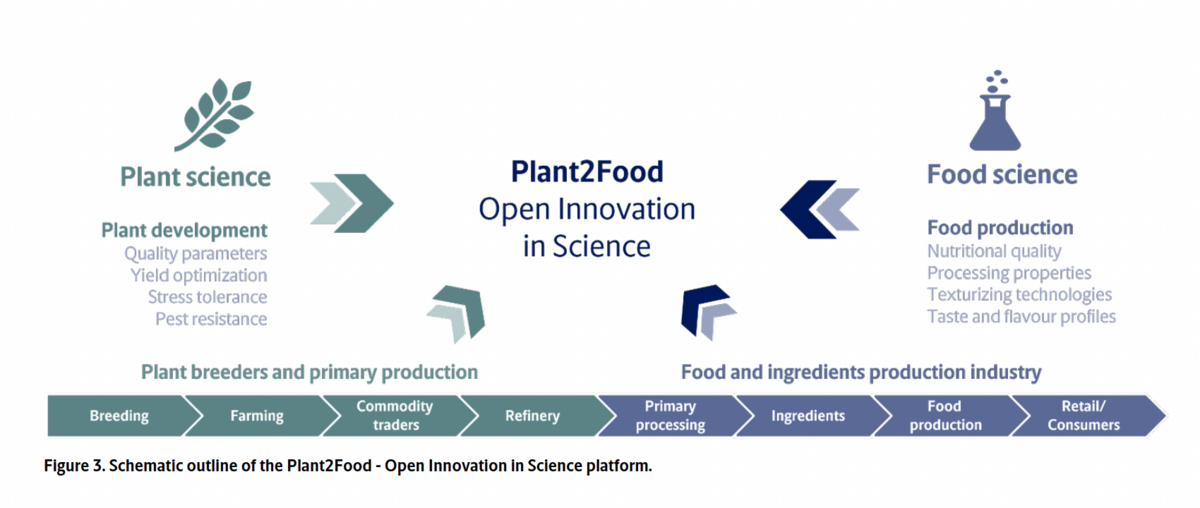 Plant science

Plant development
Quality parameters
Yield optimization
Stress tolerance
Pest resistance

Plant2Food
Open Innovation
in Science

Food science

Food production
Nutritional quality
Processing properties
Texturizing technologies
Taste and flavour profiles

Plant breeders and primary production

Food and ingredients production industry

Breeding
Farming
Commodity traders
Refinery
Primary processing
Ingredients
Food production
Retail/ Consumers

Figure 3. Schematic outline of the Plant2Food - Open Innovation in Science platform.